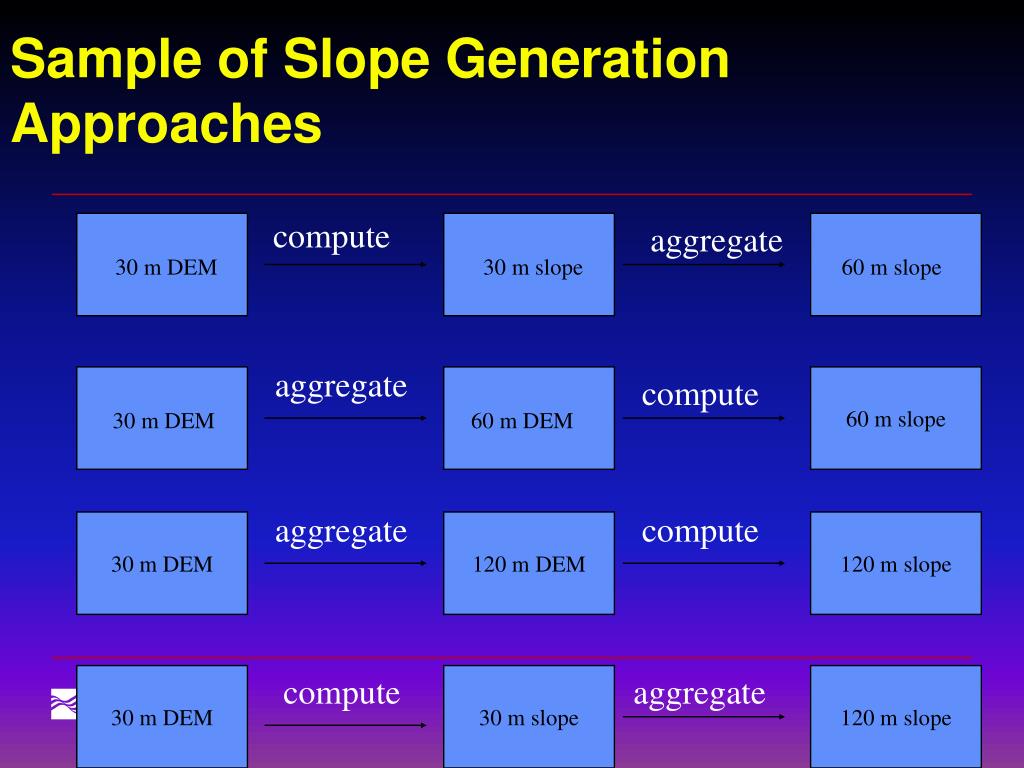 Sample of Slope Generation Approaches

30 m DEM compute 30 m slope aggregate 60 m slope

30 m DEM aggregate 60 m DEM compute 60 m slope

30 m DEM aggregate 120 m DEM compute 120 m slope

30 m DEM compute 30 m slope aggregate 120 m slope